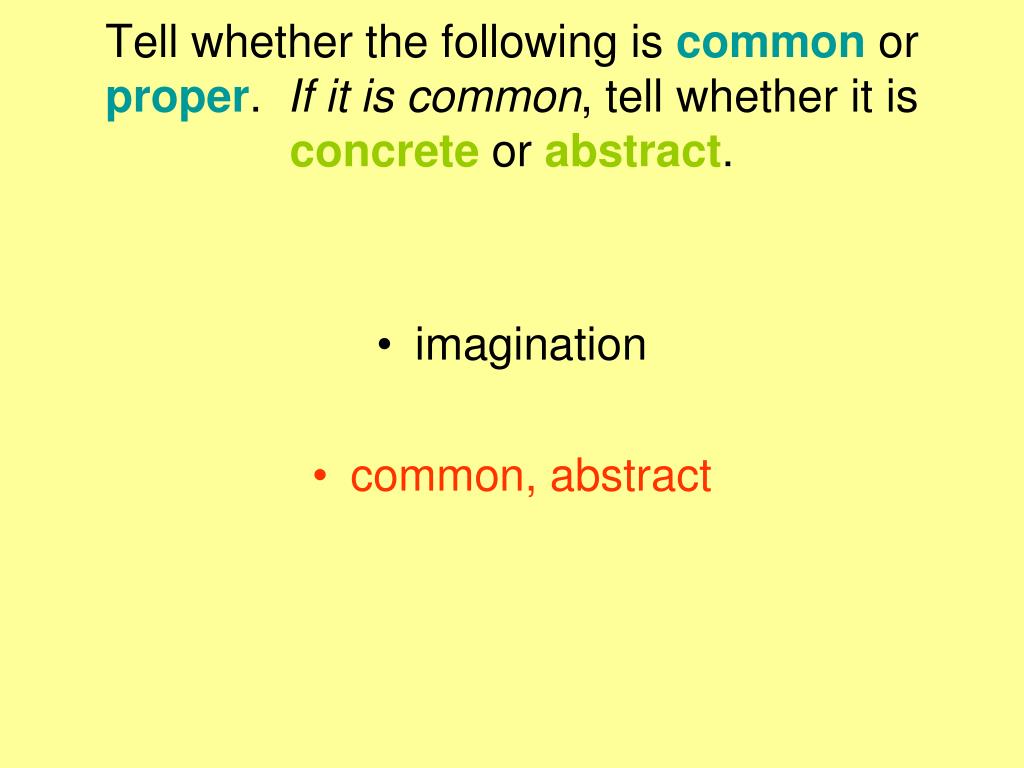 Tell whether the following is common or proper. If it is common, tell whether it is concrete or abstract.

• imagination

• common, abstract